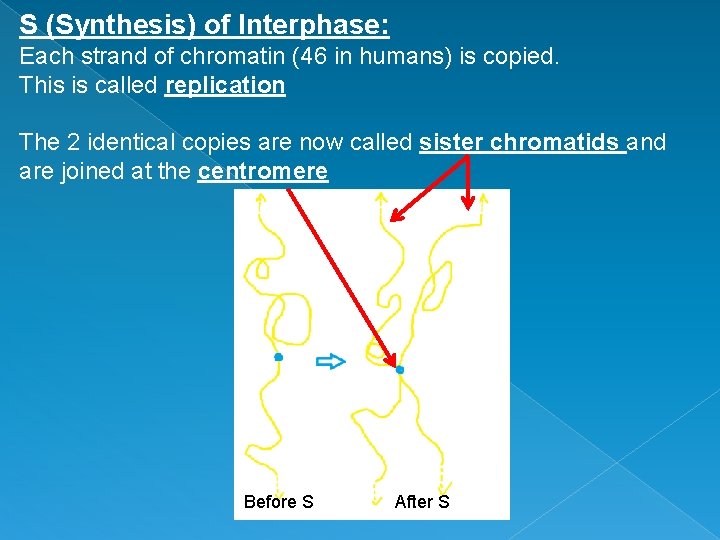 S (Synthesis) of Interphase:
Each strand of chromatin (46 in humans) is copied.
This is called replication

The 2 identical copies are now called sister chromatids and are joined at the centromere

Before S
After S